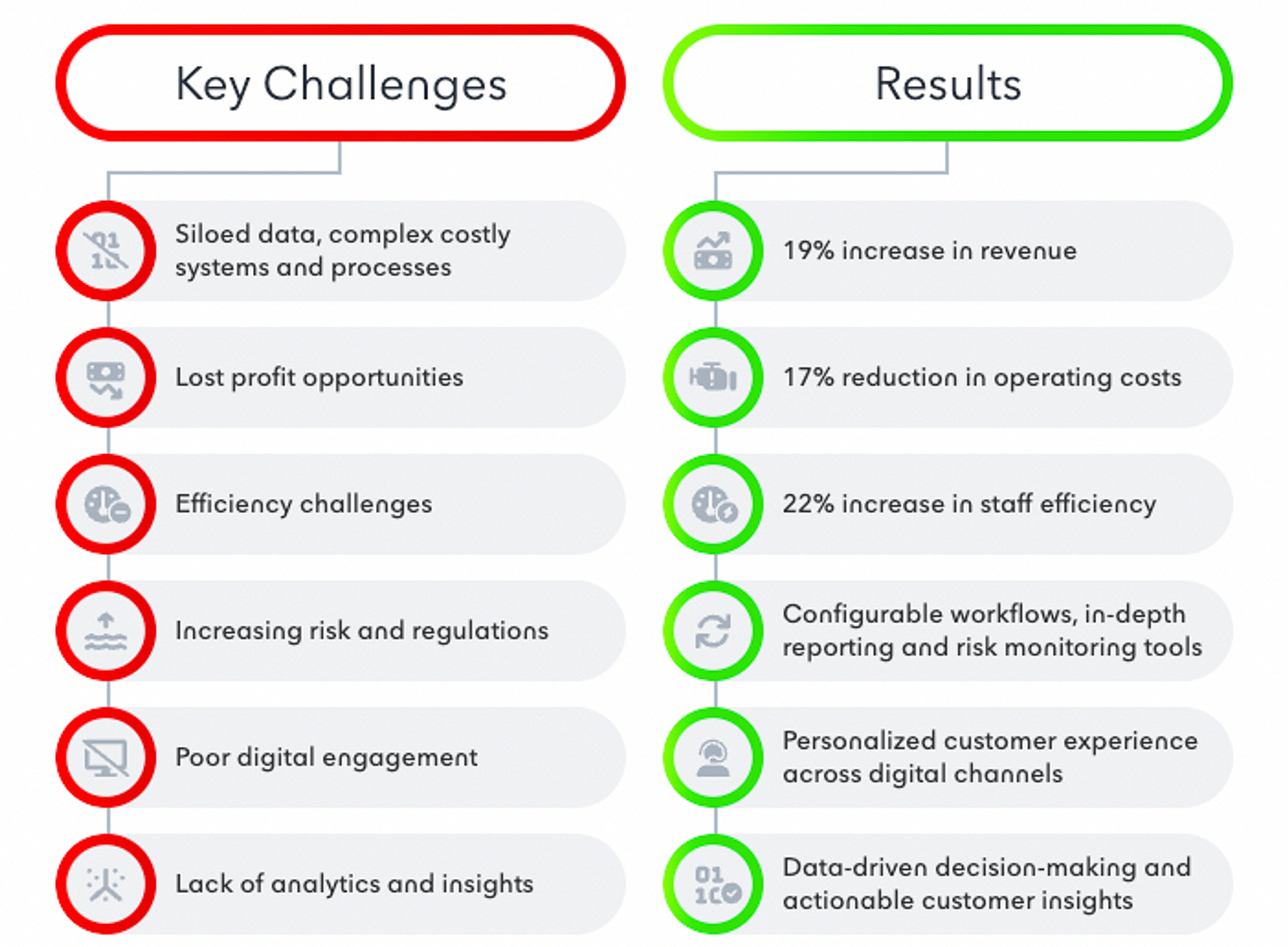 Key Challenges

Siloed data, complex costly systems and processes

Lost profit opportunities

Efficiency challenges

Increasing risk and regulations

Poor digital engagement

Lack of analytics and insights

Results

19% increase in revenue

17% reduction in operating costs

22% increase in staff efficiency

Configurable workflows, in-depth reporting and risk monitoring tools

Personalized customer experience across digital channels

Data-driven decision-making and actionable customer insights